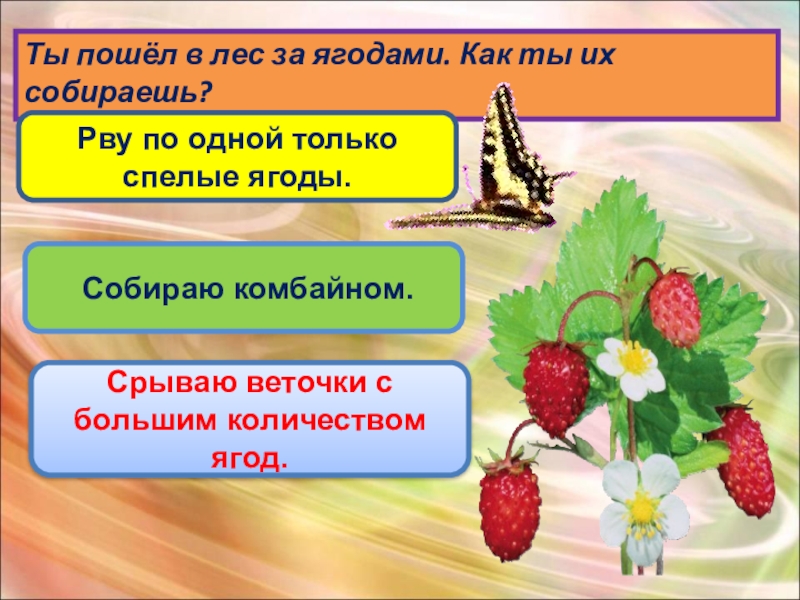 Ты пошёл в лес за ягодами. Как ты их собираешь?

Рву по одной только спелые ягоды.

Собираю комбайном.

Срываю веточки с большим количеством ягод.